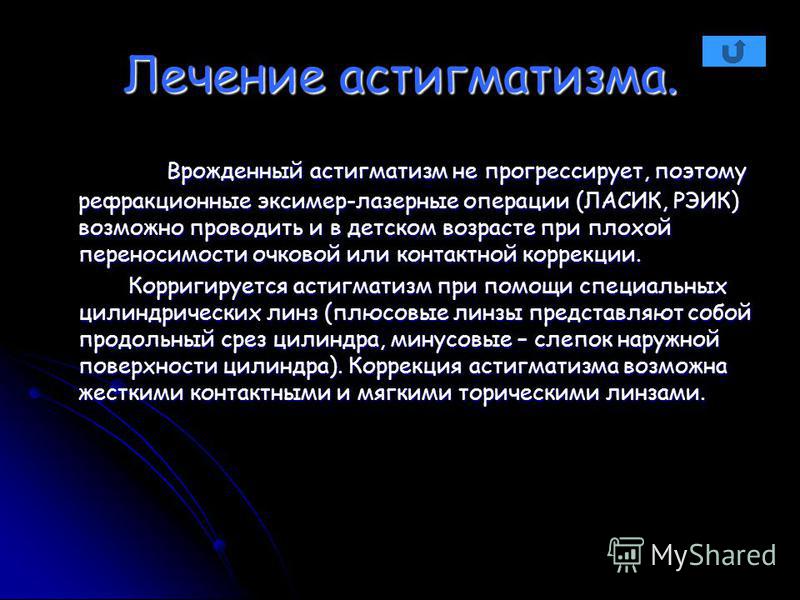 Лечение астигматизма.

Врожденный астигматизм не прогрессирует, поэтому рефракционные эксимер-лазерные операции (ЛАСИК, РЭИК) возможно проводить и в детском возрасте при плохой переносимости очковой или контактной коррекции.

Корригируется астигматизм при помощи специальных цилиндрических линз (плюсовые линзы представляют собой продольный срез цилиндра, минусовые – слепок наружной поверхности цилиндра). Коррекция астигматизма возможна жесткими контактными и мягкими торическими линзами.

MyShared